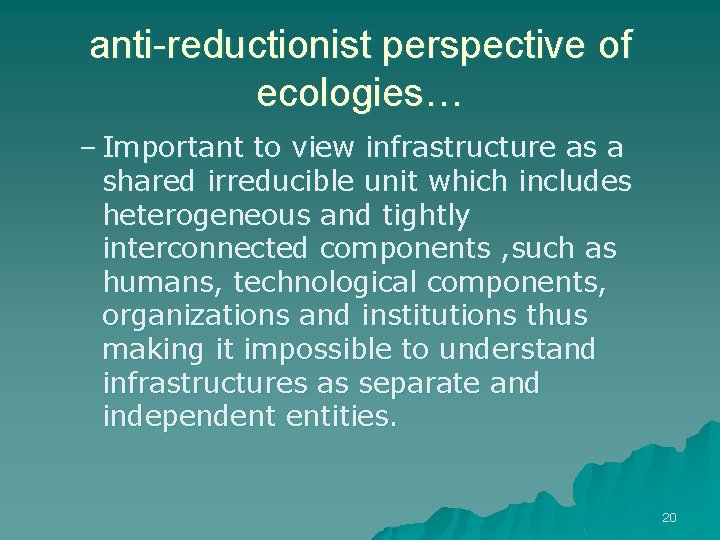 anti-reductionist perspective of ecologies…

– Important to view infrastructure as a shared irreducible unit which includes heterogeneous and tightly interconnected components ,such as humans, technological components, organizations and institutions thus making it impossible to understand infrastructures as separate and independent entities.

20